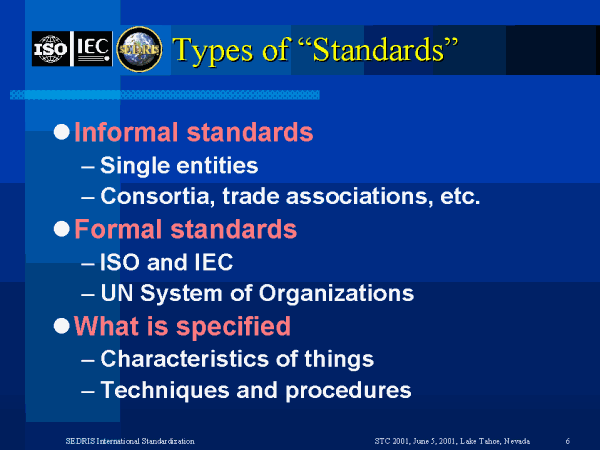 ISO IEC SEDRIS Types of “Standards”

● Informal standards
– Single entities
– Consortia, trade associations, etc.

● Formal standards
– ISO and IEC
– UN System of Organizations

● What is specified
– Characteristics of things
– Techniques and procedures

SEDRIS International Standardization STC 2001, June 5, 2001, Lake Tahoe, Nevada 6